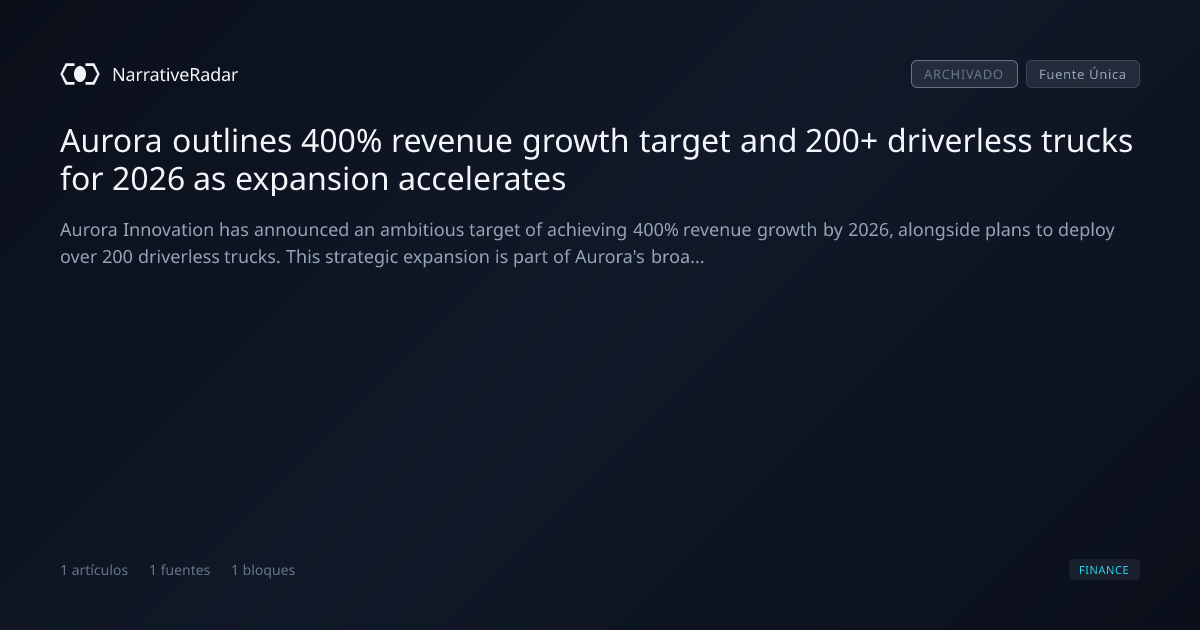 NarrativeRadar

ARCHIVADO

Fuente Única

Aurora outlines 400% revenue growth target and 200+ driverless trucks for 2026 as expansion accelerates

Aurora Innovation has announced an ambitious target of achieving 400% revenue growth by 2026, alongside plans to deploy over 200 driverless trucks. This strategic expansion is part of Aurora's broa...

1 artículos 1 fuentes 1 bloques

FINANCE